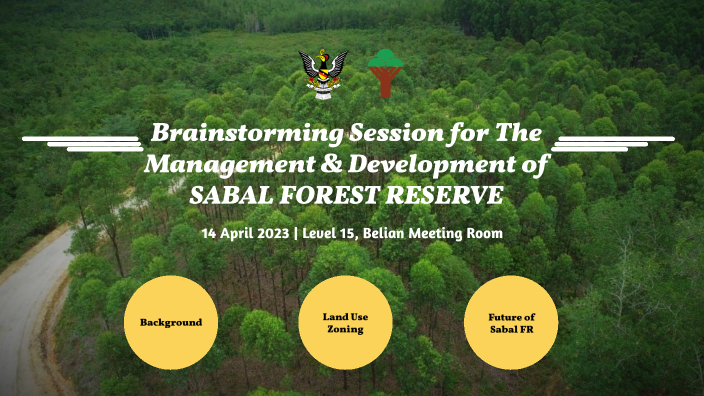 Brainstorming Session for The Management & Development of SABAL FOREST RESERVE

14 April 2023 | Level 15, Belian Meeting Room

Background

Land Use Zoning

Future of Sabal FR